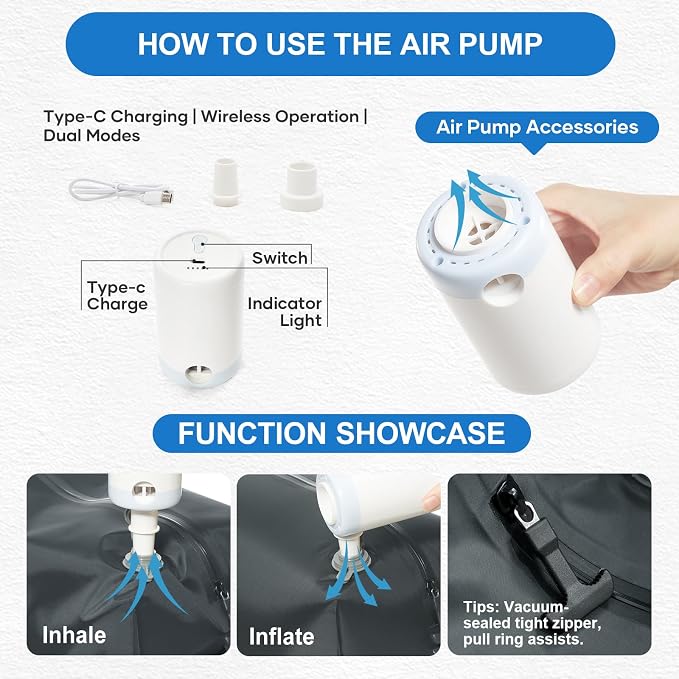 HOW TO USE THE AIR PUMP

Type-C Charging | Wireless Operation | Dual Modes

Air Pump Accessories

Switch

Type-c Charge

Indicator Light

FUNCTION SHOWCASE

Inhale

Inflate

Tips: Vacuum-sealed tight zipper, pull ring assists.